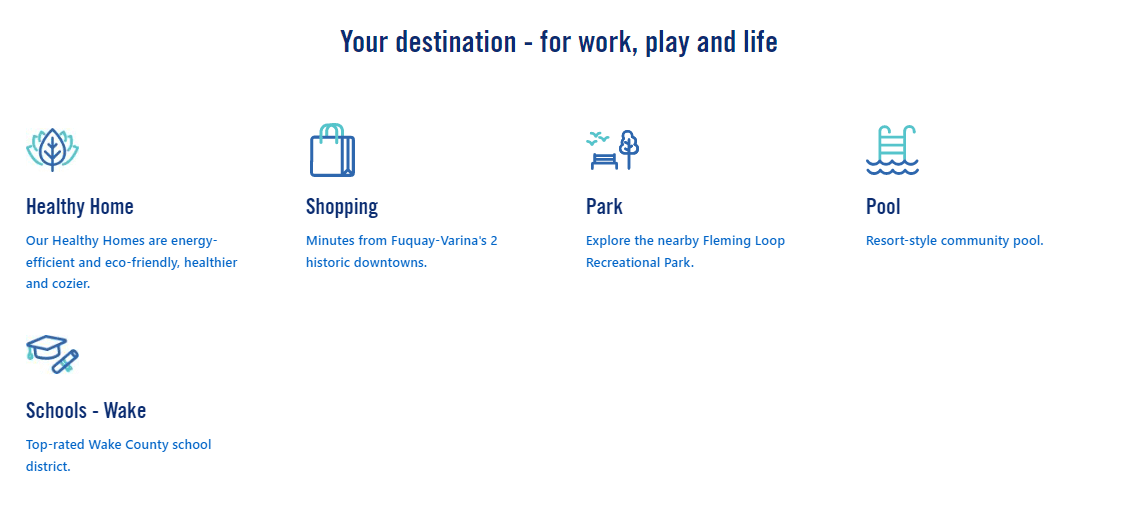 Your destination - for work, play and life

Healthy Home

Our Healthy Homes are energy-efficient and eco-friendly, healthier and cozier.

Shopping

Minutes from Fuquay-Varina's 2 historic downtowns.

Park

Explore the nearby Fleming Loop Recreational Park.

Pool

Resort-style community pool.

Schools - Wake

Top-rated Wake County school district.